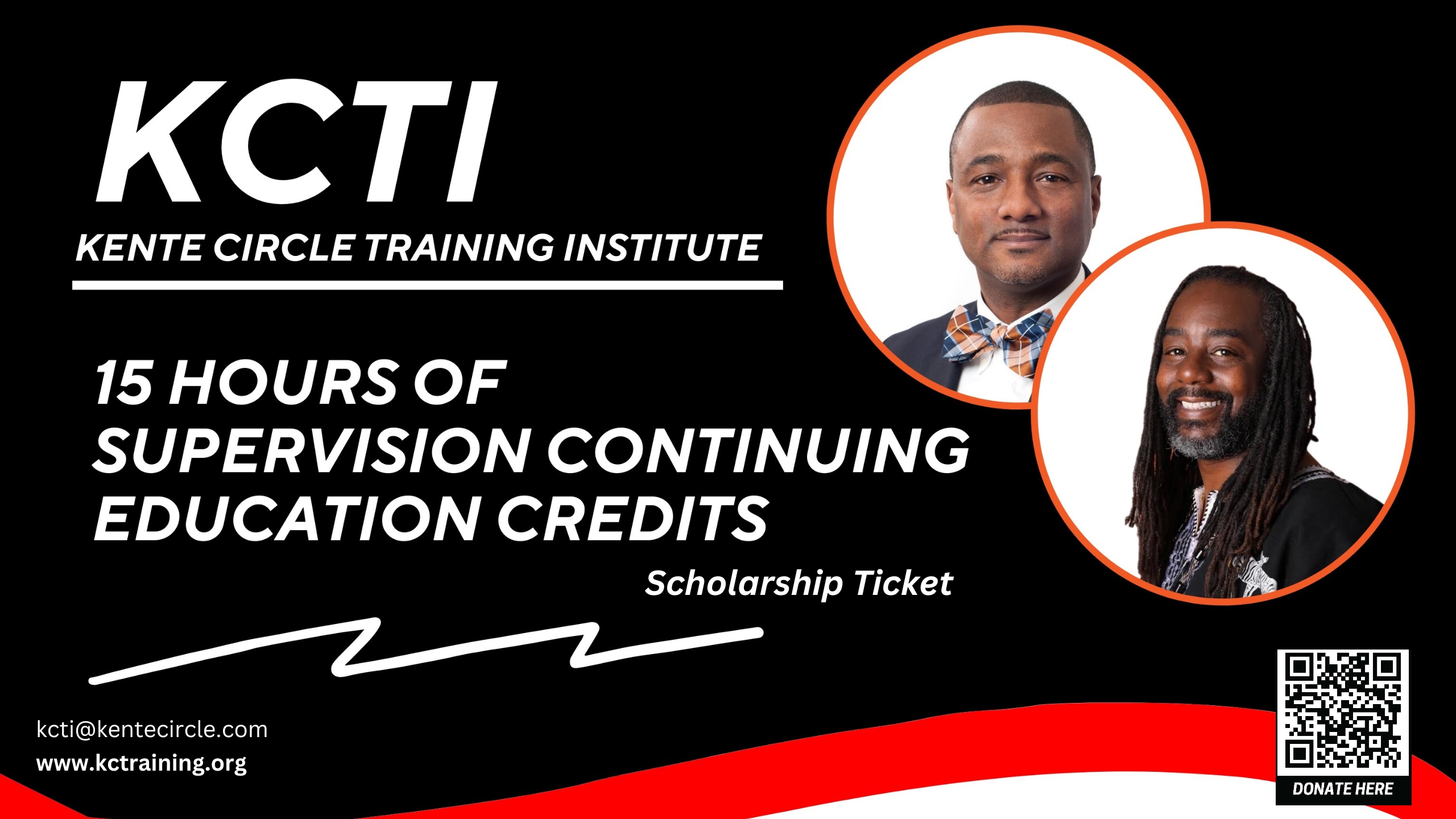 KCTI

KENTE CIRCLE TRAINING INSTITUTE

15 HOURS OF SUPERVISION CONTINUING EDUCATION CREDITS

Scholarship Ticket

kcti@kentecircle.com
www.kctraining.org

DONATE HERE